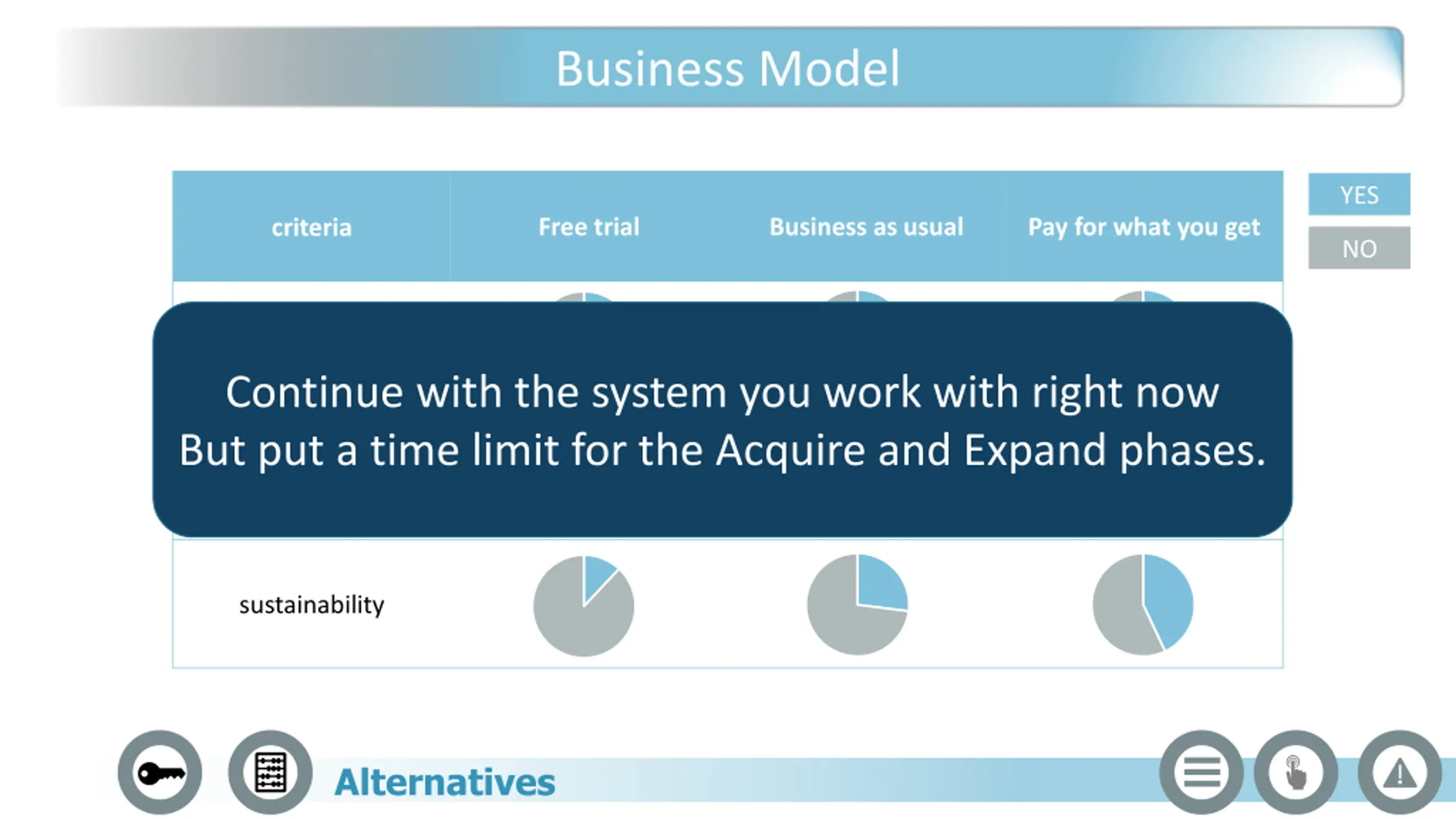 Business Model

| criteria | Free trial | Business as usual | Pay for what you get |
|---|---|---|---|
| sustainability | | | |

YES

NO

Continue with the system you work with right now
But put a time limit for the Acquire and Expand phases.

Alternatives